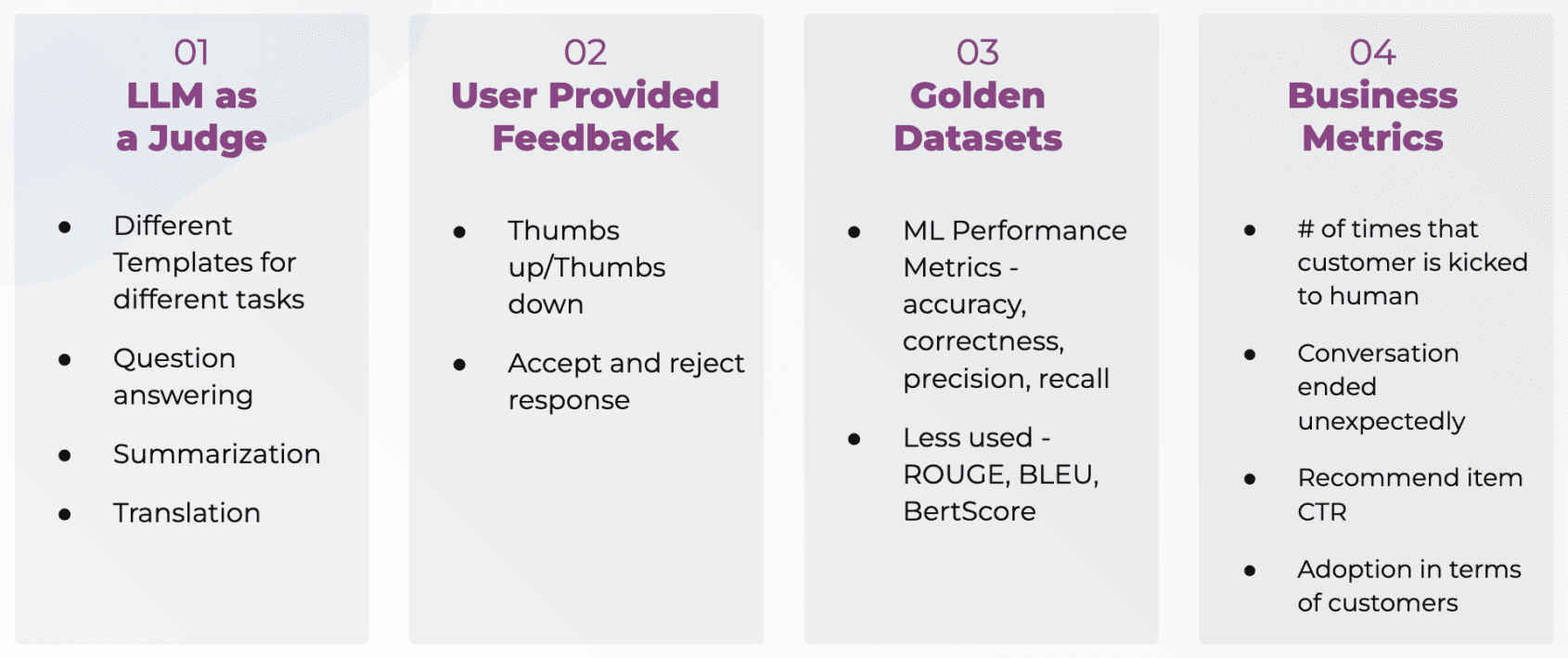 01
LLM as a Judge

- Different Templates for different tasks
- Question answering
- Summarization
- Translation

02
User Provided Feedback

- Thumbs up/Thumbs down
- Accept and reject response

03
Golden Datasets

- ML Performance Metrics - accuracy, correctness, precision, recall
- Less used - ROUGE, BLEU, BertScore

04
Business Metrics

- # of times that customer is kicked to human
- Conversation ended unexpectedly
- Recommend item CTR
- Adoption in terms of customers